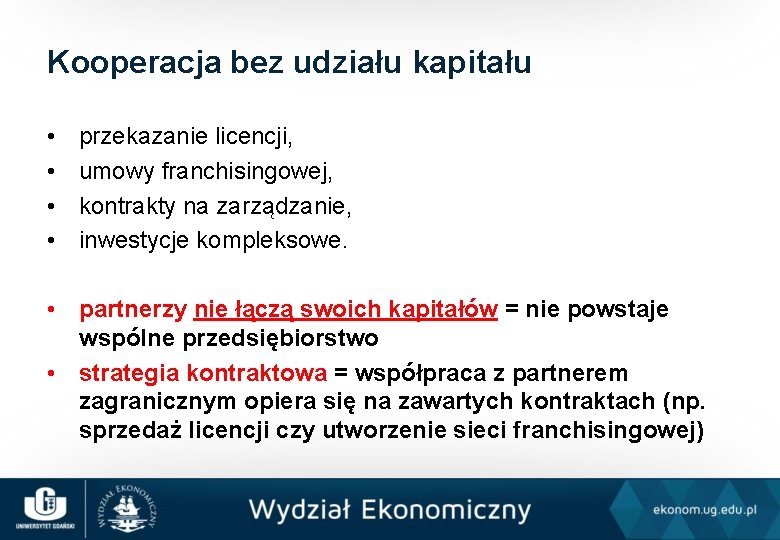 Kooperacja bez udziału kapitału

• przekazanie licencji,
• umowy franchisingowej,
• kontrakty na zarządzanie,
• inwestycje kompleksowe.

• partnerzy nie łączą swoich kapitałów = nie powstaje wspólne przedsiębiorstwo
• strategia kontraktowa = współpraca z partnerem zagranicznym opiera się na zawartych kontraktach (np. sprzedaż licencji czy utworzenie sieci franchisingowej)

UNIWERSYTET GDAŃSKI

WYDZIAŁ EKONOMICZNY

Wydział Ekonomiczny

ekonom.ug.edu.pl